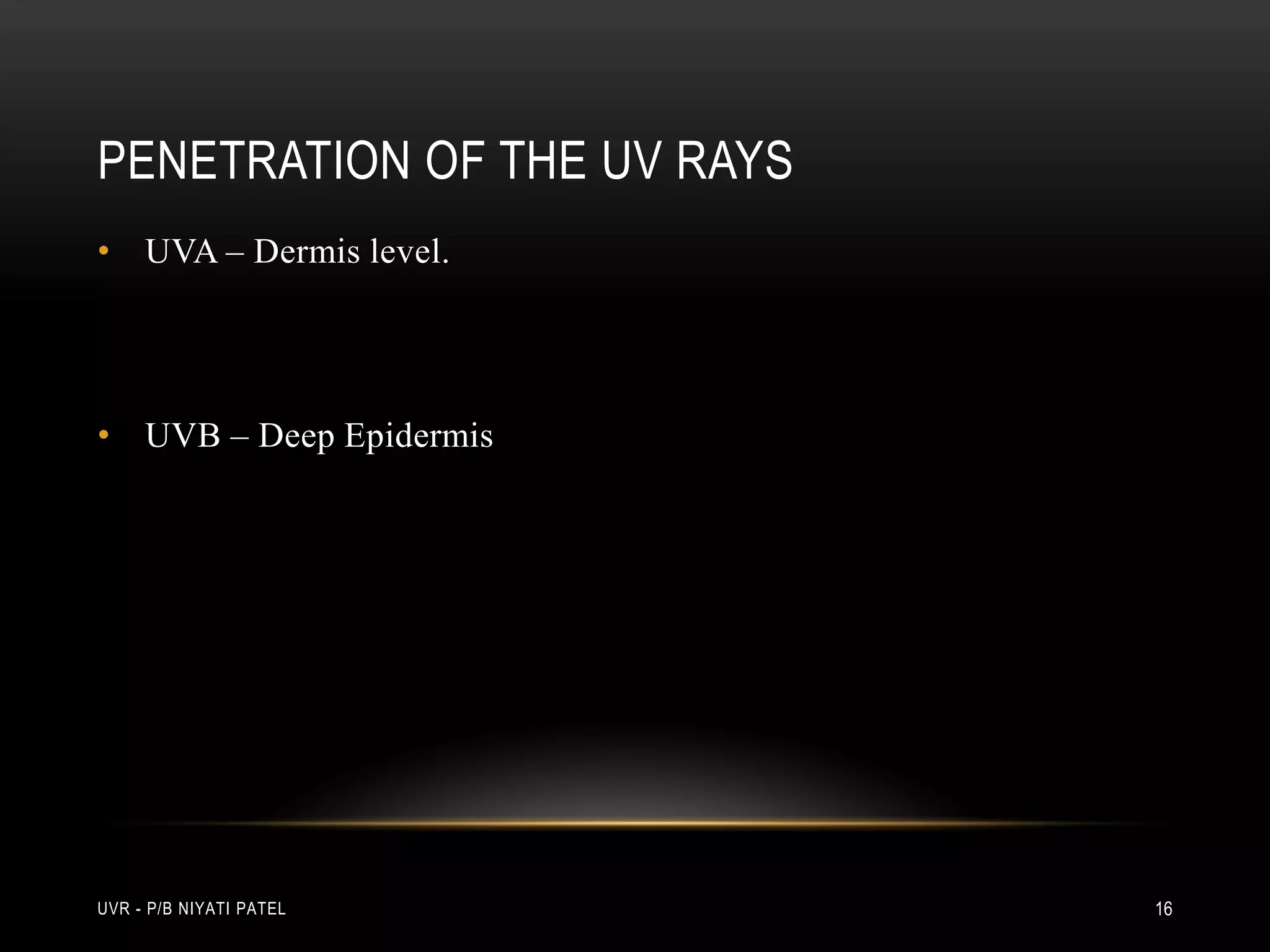 PENETRATION OF THE UV RAYS

• UVA – Dermis level.

• UVB – Deep Epidermis

UVR - P/B NIYATI PATEL

16